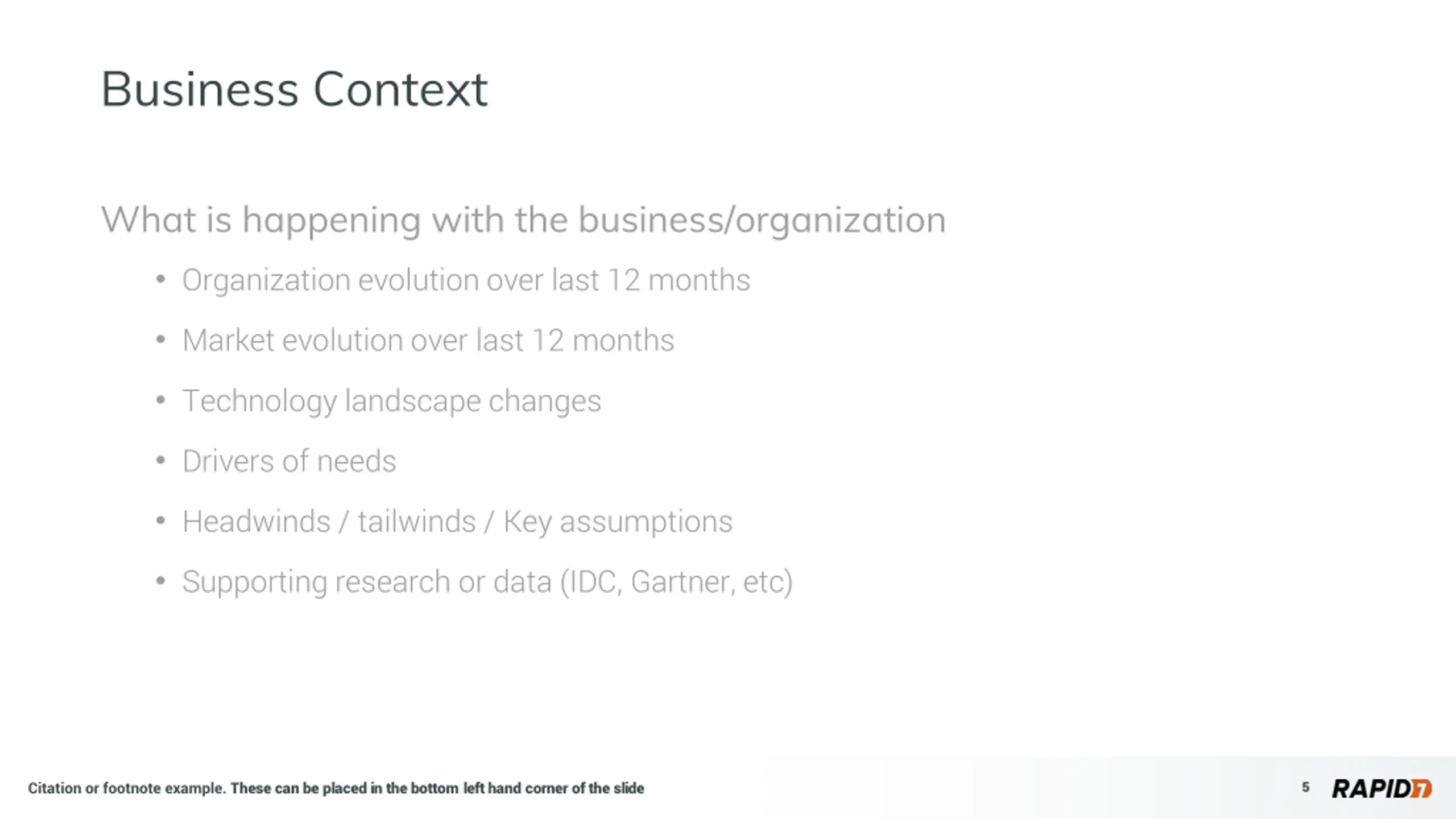 Business Context

What is happening with the business/organization

• Organization evolution over last 12 months
• Market evolution over last 12 months
• Technology landscape changes
• Drivers of needs
• Headwinds / tailwinds / Key assumptions
• Supporting research or data (IDC, Gartner, etc)

Citation or footnote example. These can be placed in the bottom left hand corner of the slide

5

RAPID7